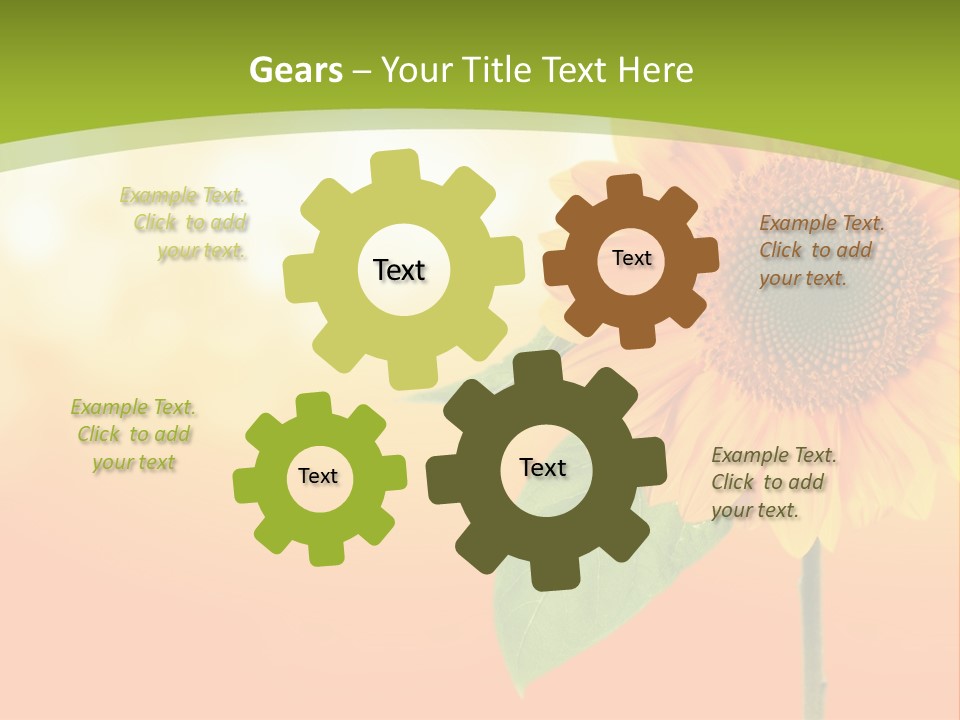 Gears – Your Title Text Here

Example Text. Click to add your text.

Text

Text

Example Text. Click to add your text.

Example Text. Click to add your text

Text

Text

Example Text. Click to add your text.